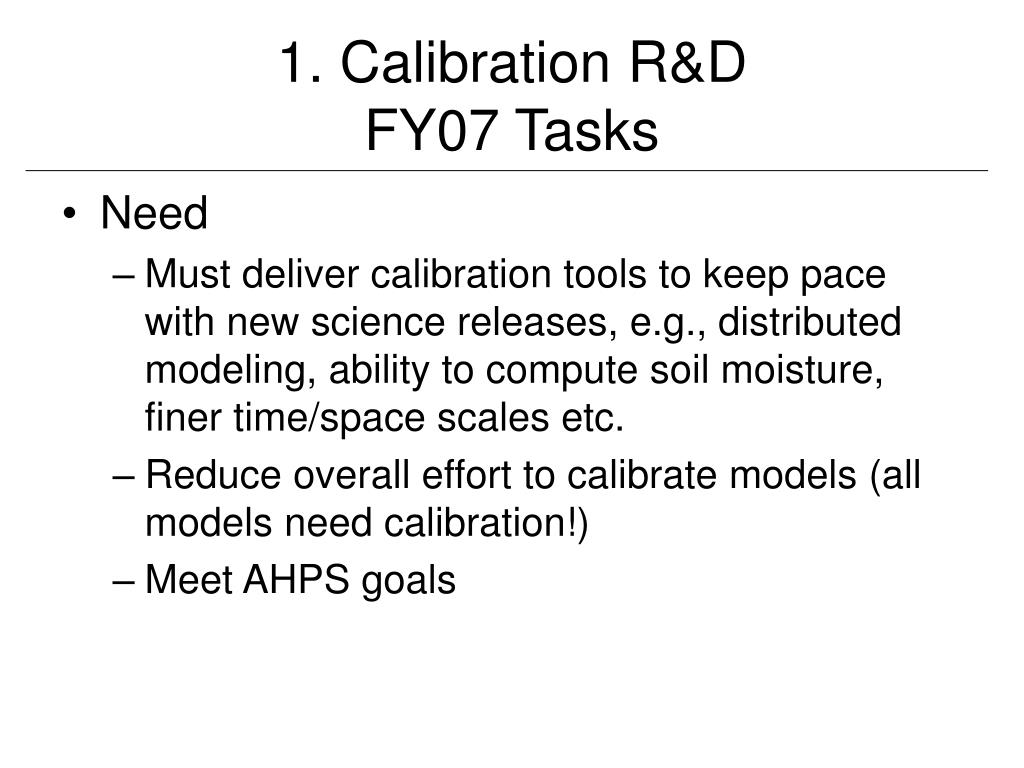 1. Calibration R&D
FY07 Tasks

• Need
– Must deliver calibration tools to keep pace with new science releases, e.g., distributed modeling, ability to compute soil moisture, finer time/space scales etc.
– Reduce overall effort to calibrate models (all models need calibration!)
– Meet AHPS goals